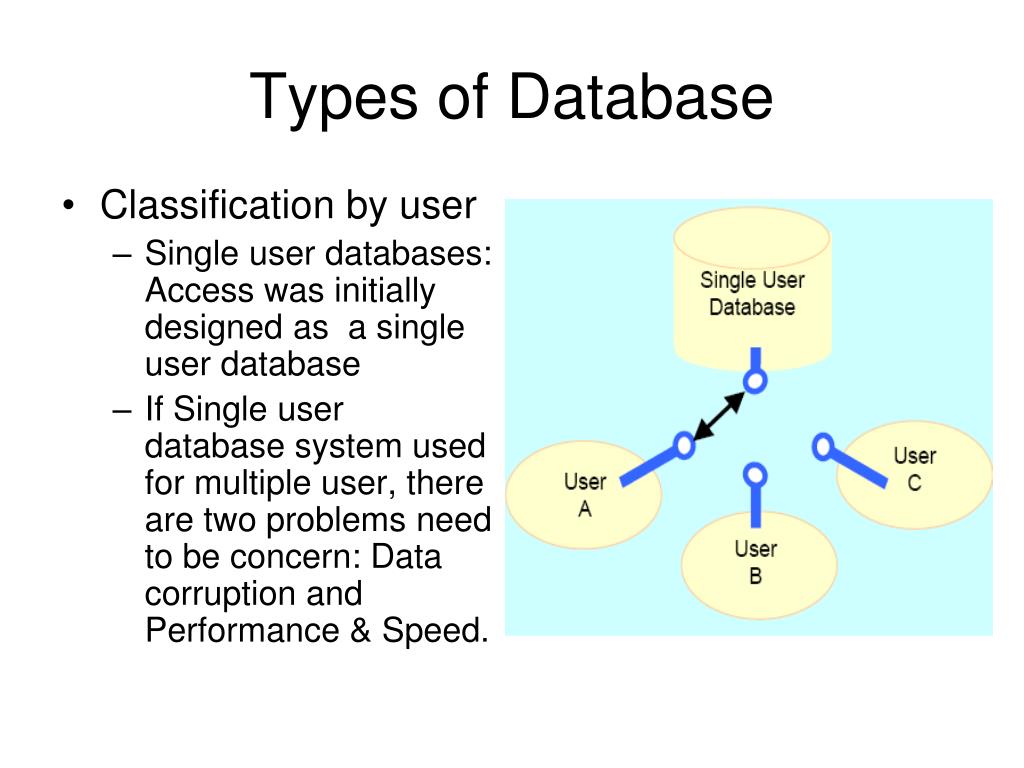 Types of Database

• Classification by user
– Single user databases: Access was initially designed as a single user database
– If Single user database system used for multiple user, there are two problems need to be concern: Data corruption and Performance & Speed.

Single User Database

User A

User B

User C